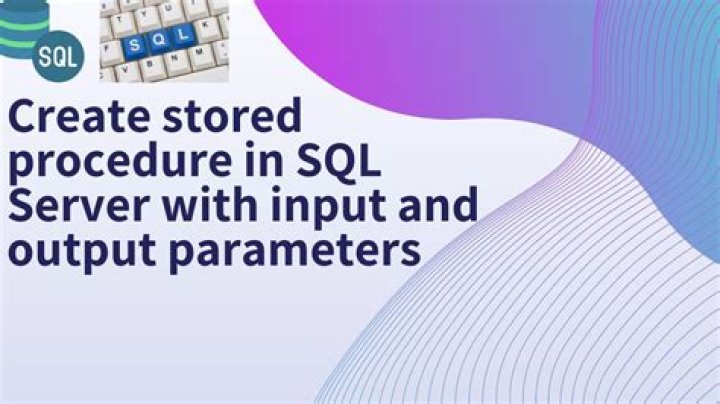 SQL

S Q L

Create stored procedure in SQL Server with input and output parameters